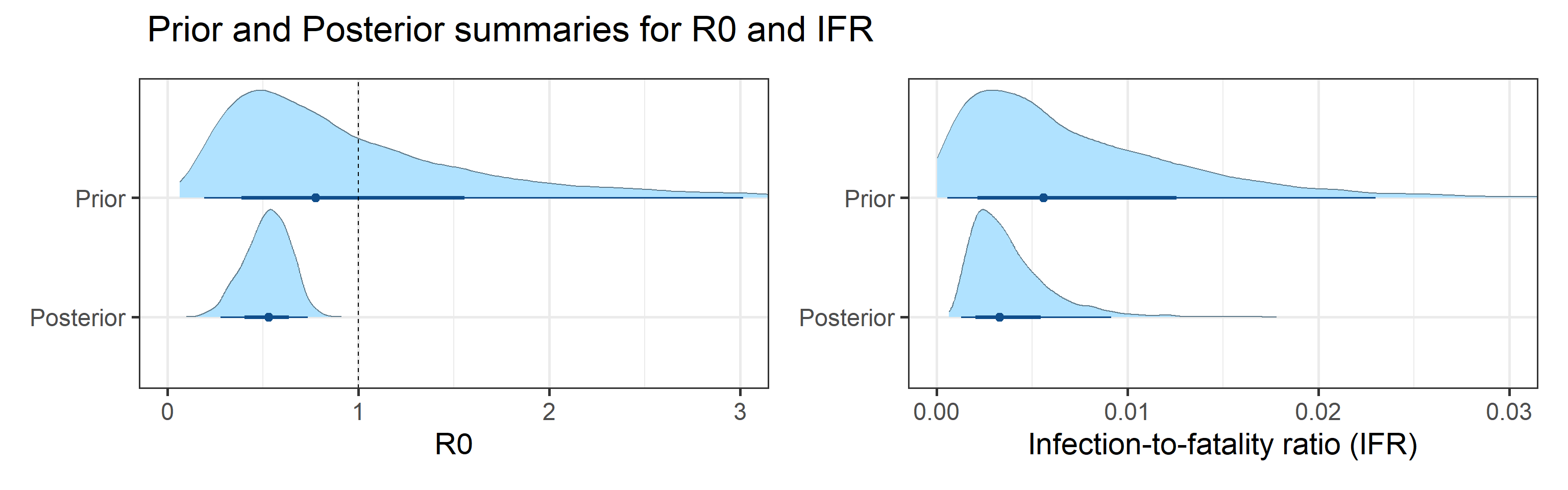 Prior and Posterior summaries for R0 and IFR

Prior

Posterior

0
1
2
3

R0

Prior

Posterior

0.00
0.01
0.02
0.03

Infection-to-fatality ratio (IFR)